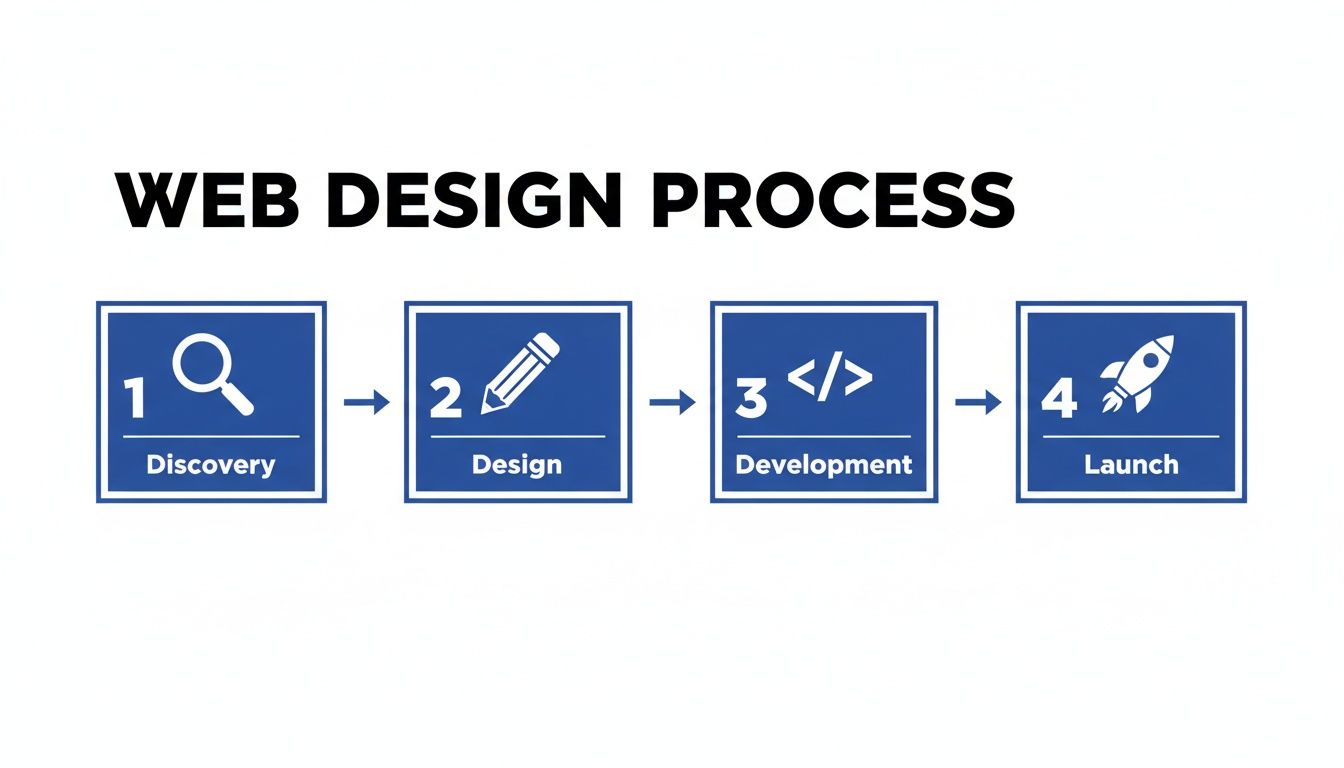 WEB DESIGN PROCESS

1 Discovery

2 Design

3 </> Development

4 Launch